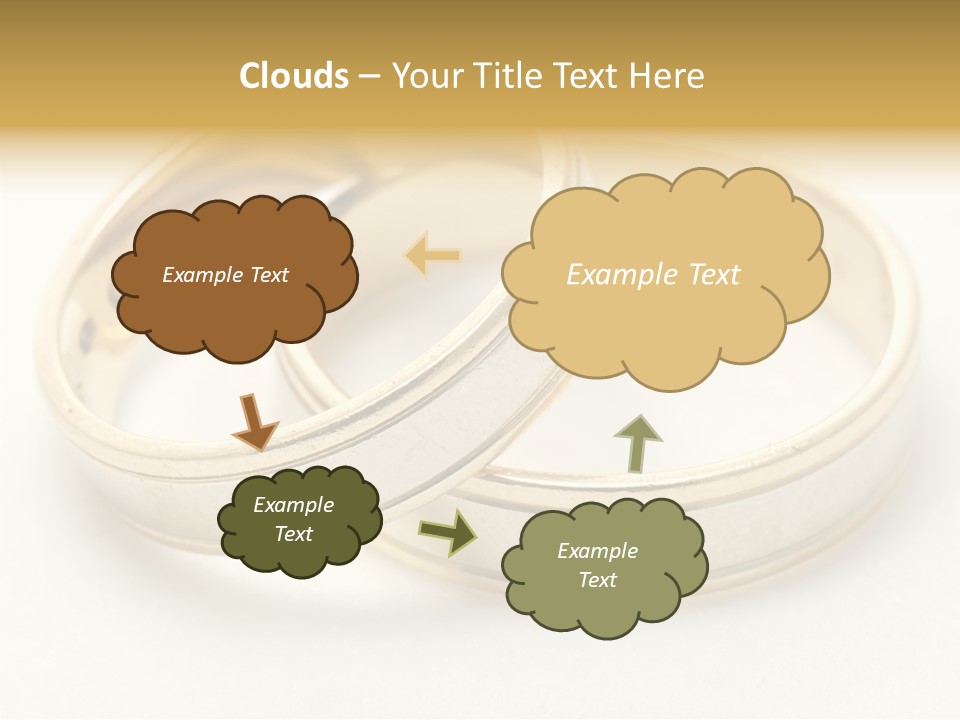 Clouds – Your Title Text Here

Example Text

Example Text

Example Text

Example Text